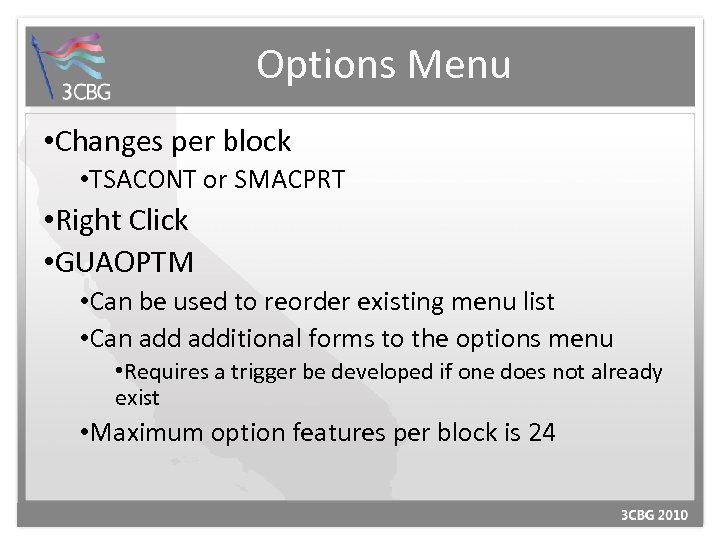 3CBG

Options Menu

•Changes per block

•TSACONT or SMACPRT

•Right Click

•GUAOPTM

•Can be used to reorder existing menu list

•Can add additional forms to the options menu

•Requires a trigger be developed if one does not already exist

•Maximum option features per block is 24

3CBG 2010